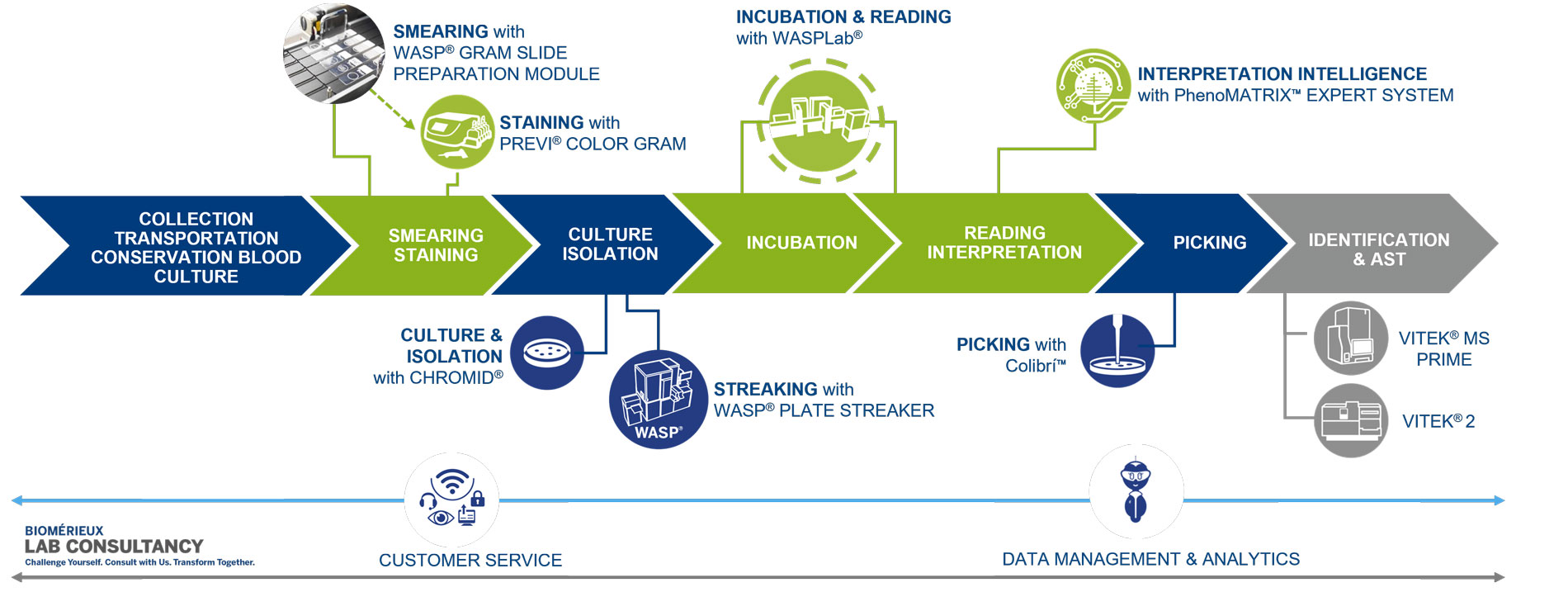 SMEARING with
WASP® GRAM SLIDE
PREPARATION MODULE

STAINING with
PREVI® COLOR GRAM

INCUBATION & READING
with WASPLab®

INTERPRETATION INTELLIGENCE
with PhenoMATRIX™ EXPERT SYSTEM

COLLECTION TRANSPORTATION CONSERVATION BLOOD CULTURE

SMEARING STAINING

CULTURE ISOLATION

INCUBATION

READING INTERPRETATION

PICKING

IDENTIFICATION & AST

CULTURE & ISOLATION
with CHROMID®

WASP®

STREAKING with
WASP® PLATE STREAKER

PICKING with
Colibrí™

VITEK® MS PRIME

VITEK® 2

BIOMÉRIEUX
LAB CONSULTANCY
Challenge Yourself. Consult with Us. Transform Together.

CUSTOMER SERVICE

DATA MANAGEMENT & ANALYTICS